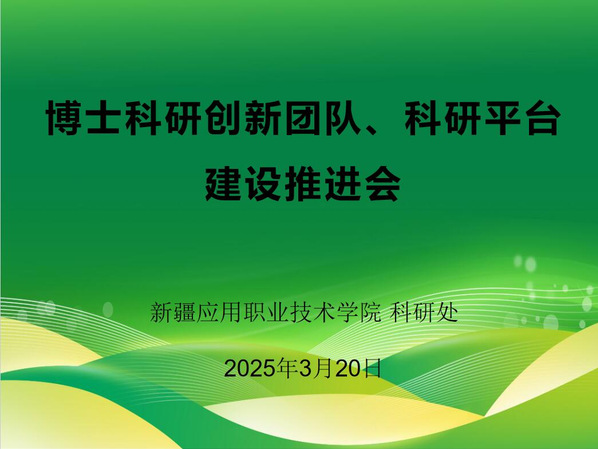 博士科研创新团队、科研平台建设推进会

新疆应用职业技术学院 科研处

2025年3月20日